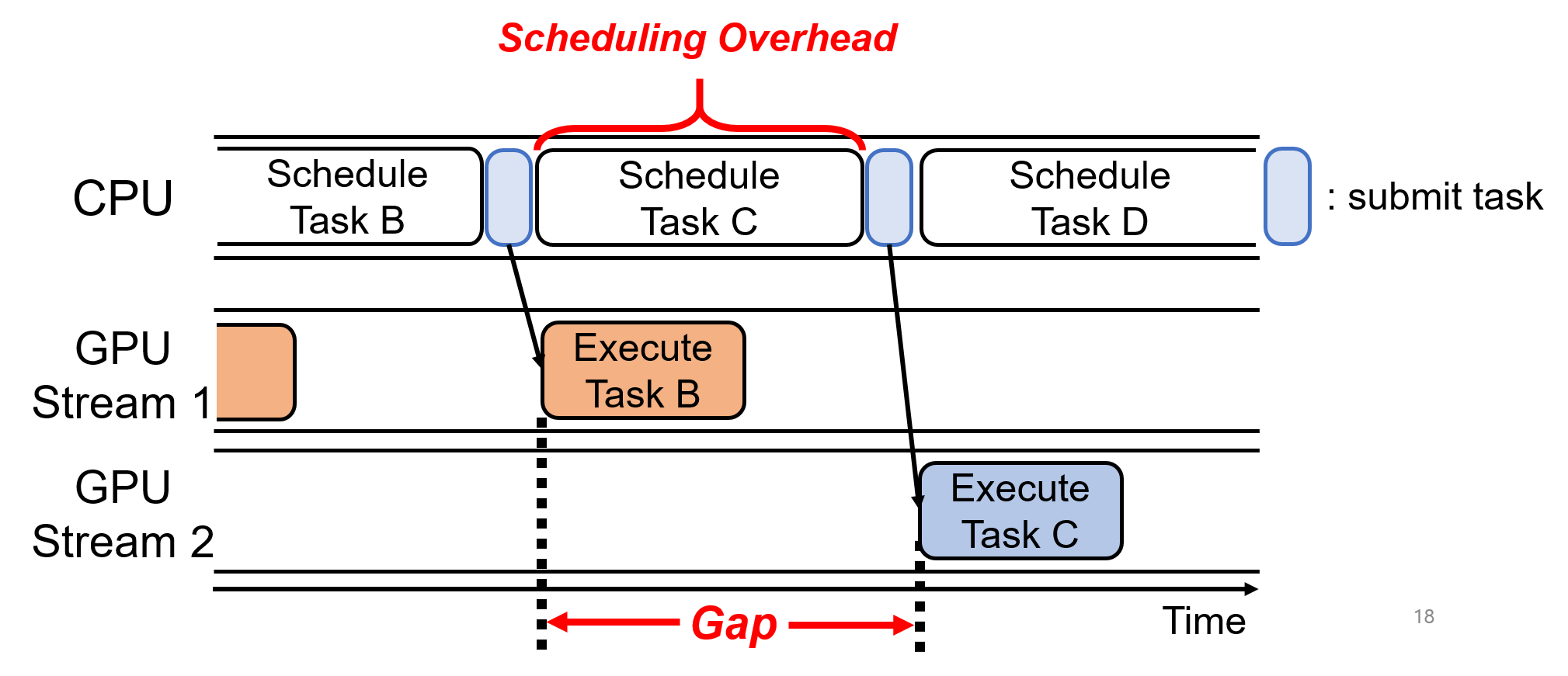 Scheduling Overhead

CPU

Schedule Task B

Schedule Task C

Schedule Task D

: submit task

GPU Stream 1

Execute Task B

GPU Stream 2

Execute Task C

Gap

Time

18